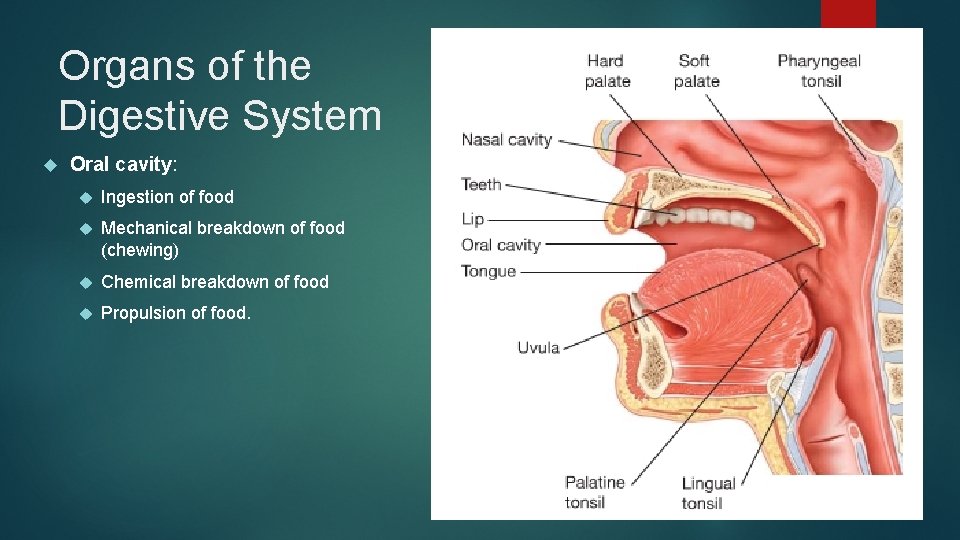 Organs of the Digestive System

Oral cavity:

Ingestion of food

Mechanical breakdown of food (chewing)

Chemical breakdown of food

Propulsion of food.

Hard palate

Soft palate

Pharyngeal tonsil

Nasal cavity

Teeth

Lip

Oral cavity

Tongue

Uvula

Palatine tonsil

Lingual tonsil